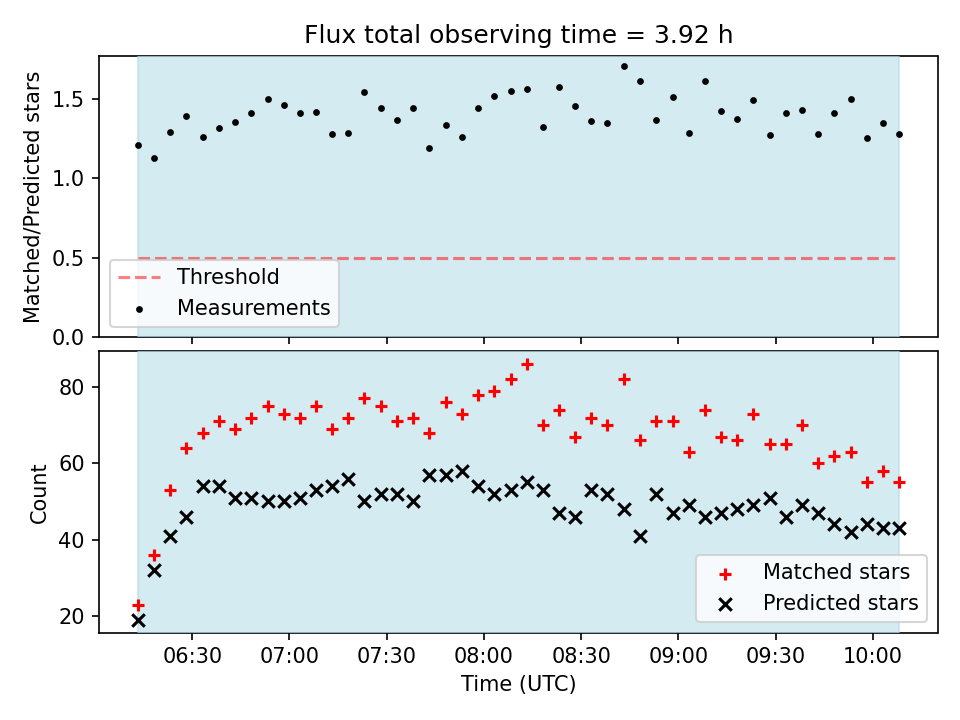 Flux total observing time = 3.92 h

Matched/Predicted stars

1.5
1.0
0.5
0.0

Threshold
Measurements

Count

80
60
40
20

Matched stars
Predicted stars

06:30
07:00
07:30
08:00
08:30
09:00
09:30
10:00

Time (UTC)